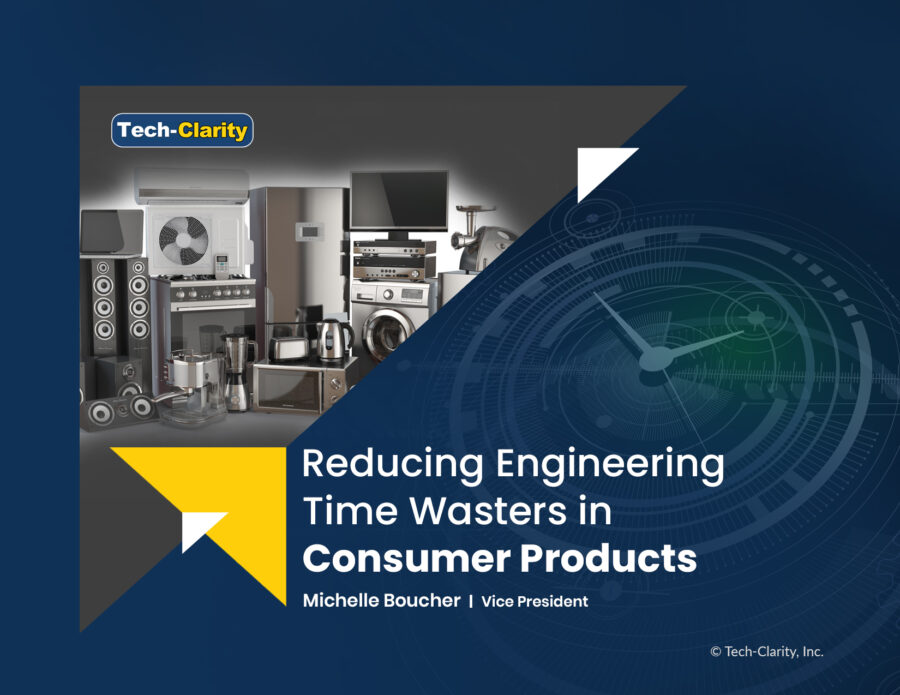 Tech-Clarity

Reducing Engineering Time Wasters in Consumer Products

Michelle Boucher | Vice President

© Tech-Clarity, Inc.